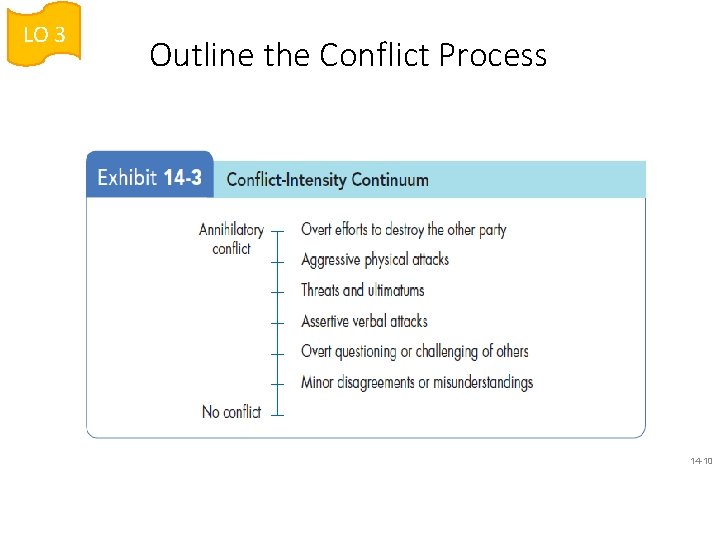 LO 3

Outline the Conflict Process

Exhibit 14-3 Conflict-Intensity Continuum

Annihilatory conflict

Overt efforts to destroy the other party

Aggressive physical attacks

Threats and ultimatums

Assertive verbal attacks

Overt questioning or challenging of others

Minor disagreements or misunderstandings

No conflict

14-10